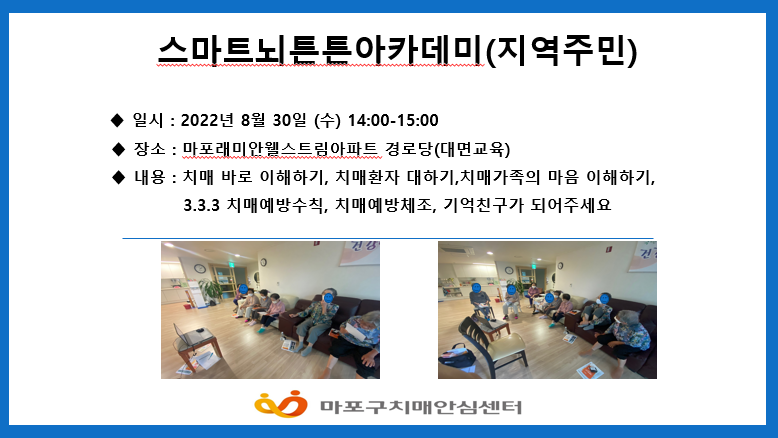 스마트뇌튼튼아카데미(지역주민)

◆ 일시 : 2022년 8월 30일 (수) 14:00-15:00

◆ 장소 : 마포래미안웰스트림아파트 경로당(대면교육)

◆ 내용 : 치매 바로 이해하기, 치매환자 대하기,치매가족의 마음 이해하기, 3.3.3 치매예방수칙, 치매예방체조, 기억친구가 되어주세요

건강

건강

마포구치매안심센터